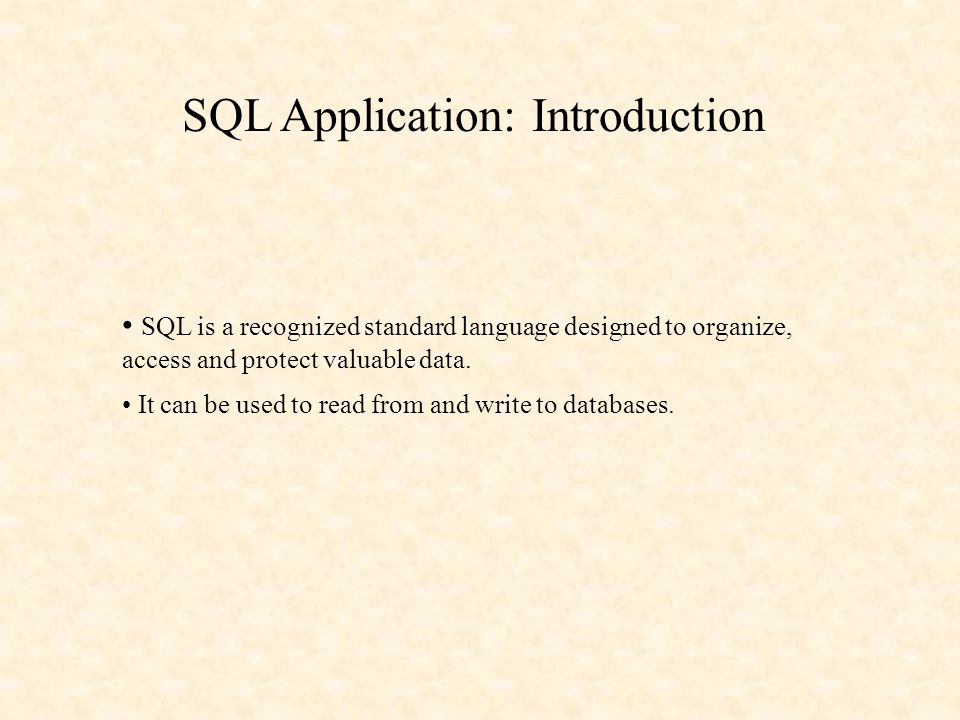 SQL Application: Introduction

• SQL is a recognized standard language designed to organize, access and protect valuable data.

• It can be used to read from and write to databases.